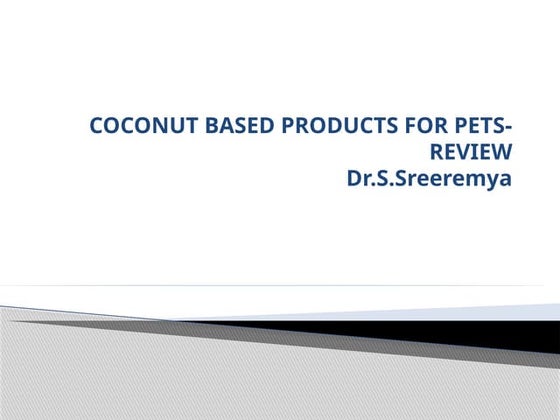 COCONUT BASED PRODUCTS FOR PETS-REVIEW
Dr.S.Sreeremya